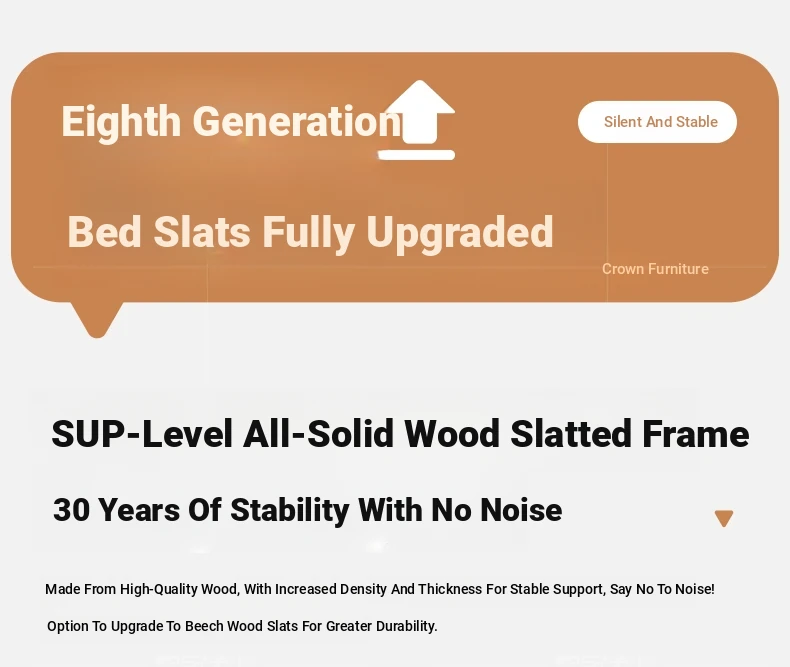 Eighth Generation

Silent And Stable

Bed Slats Fully Upgraded

Crown Furniture

SUP-Level All-Solid Wood Slatted Frame

30 Years Of Stability With No Noise

Made From High-Quality Wood, With Increased Density And Thickness For Stable Support, Say No To Noise!

Option To Upgrade To Beech Wood Slats For Greater Durability.